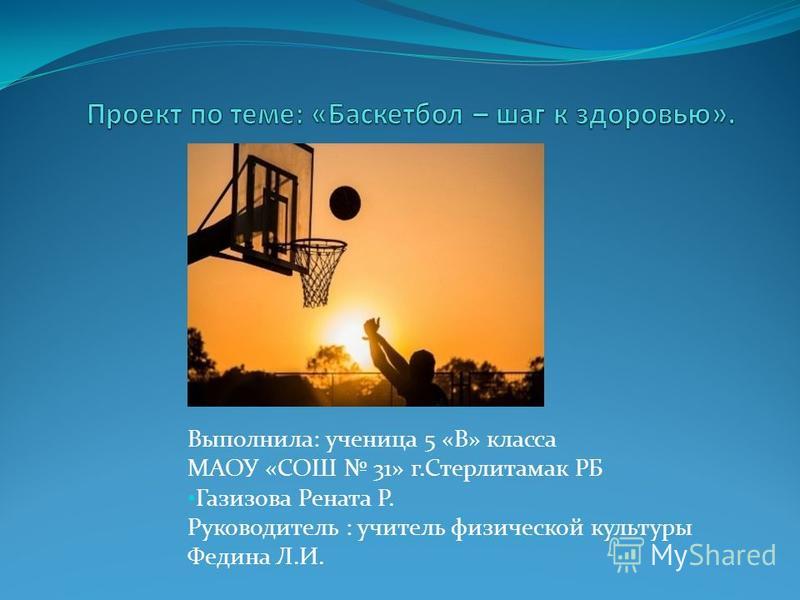 Проект по теме: «Баскетбол – шаг к здоровью».

Выполнила: ученица 5 «В» класса
МАОУ «СОШ № 31» г.Стерлитамак РБ
Газизова Рената Р.
Руководитель : учитель физической культуры
Федина Л.И.

MyShared